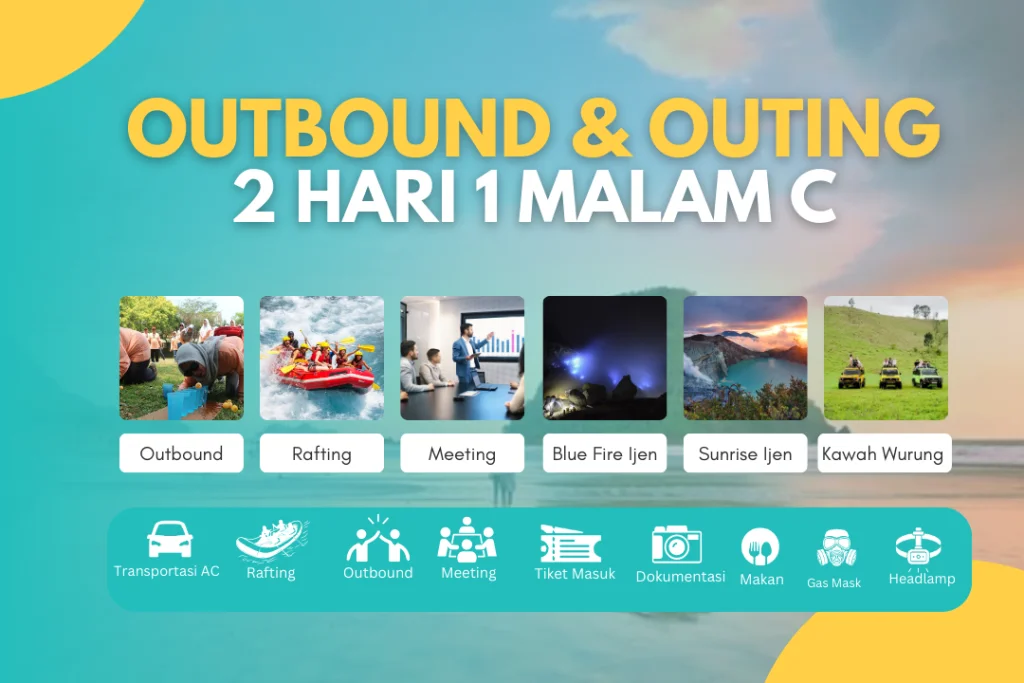 OUTBOUND & OUTING
2 HARI 1 MALAM C

Outbound
Rafting
Meeting
Blue Fire Ijen
Sunrise Ijen
Kawah Wurung

Transportasi AC
Rafting
Outbound
Meeting
Tiket Masuk
Dokumentasi
Makan
Gas Mask
Headlamp